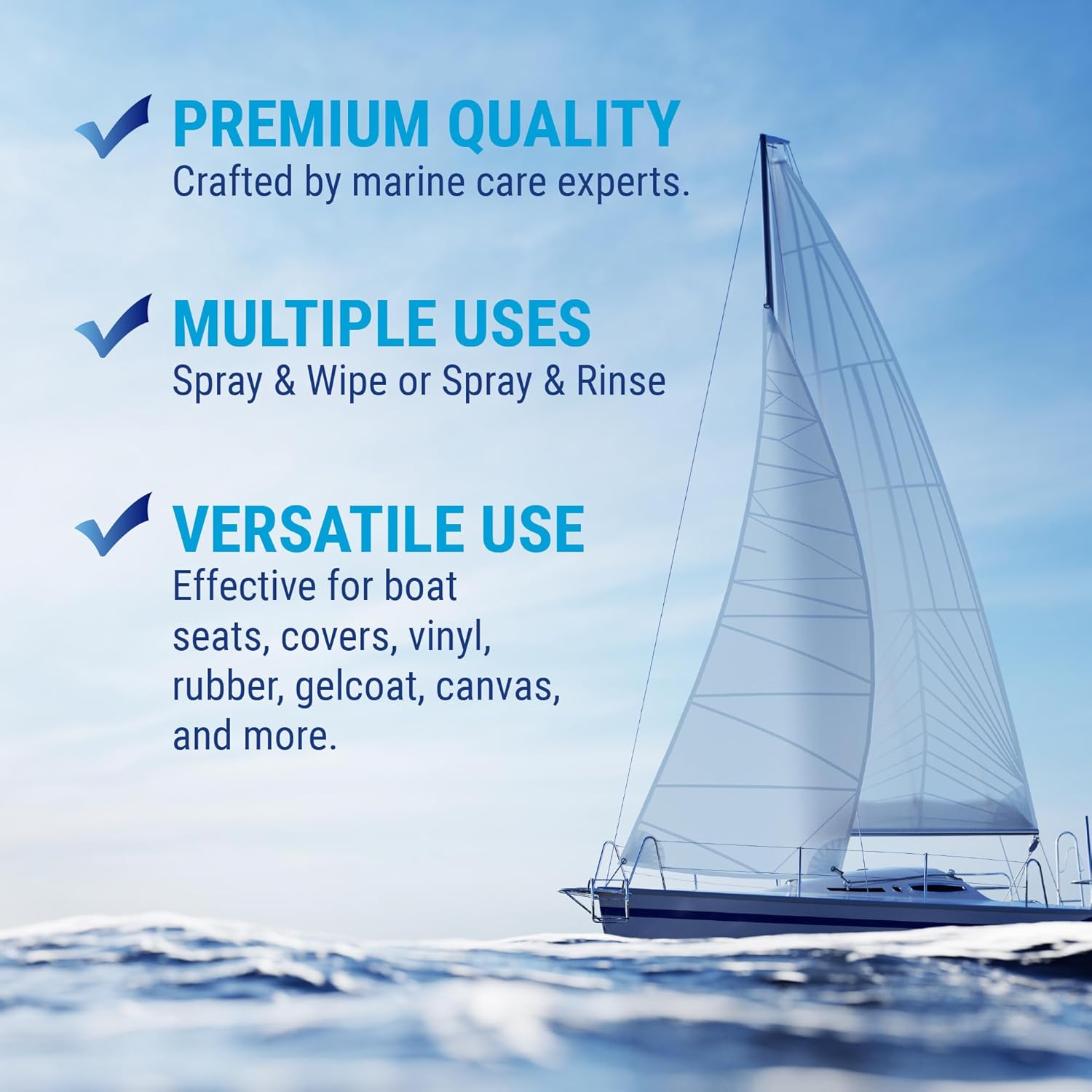 PREMIUM QUALITY
Crafted by marine care experts.

MULTIPLE USES
Spray & Wipe or Spray & Rinse

VERSATILE USE
Effective for boat seats, covers, vinyl, rubber, gelcoat, canvas, and more.